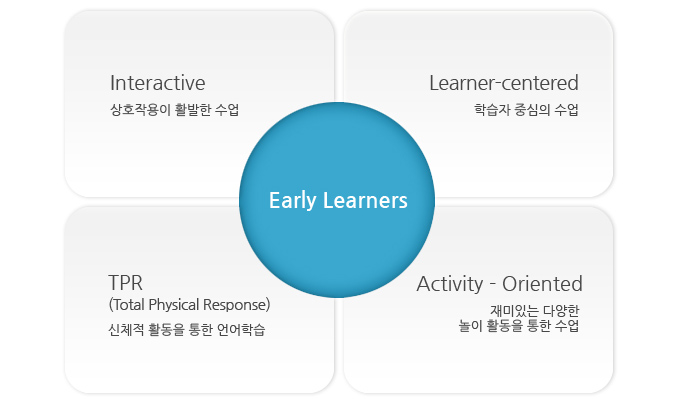 Interactive
상호작용이 활발한 수업

Learner-centered
학습자 중심의 수업

Early Learners

TPR
(Total Physical Response)
신체적 활동을 통한 언어학습

Activity - Oriented
재미있는 다양한
놀이 활동을 통한 수업